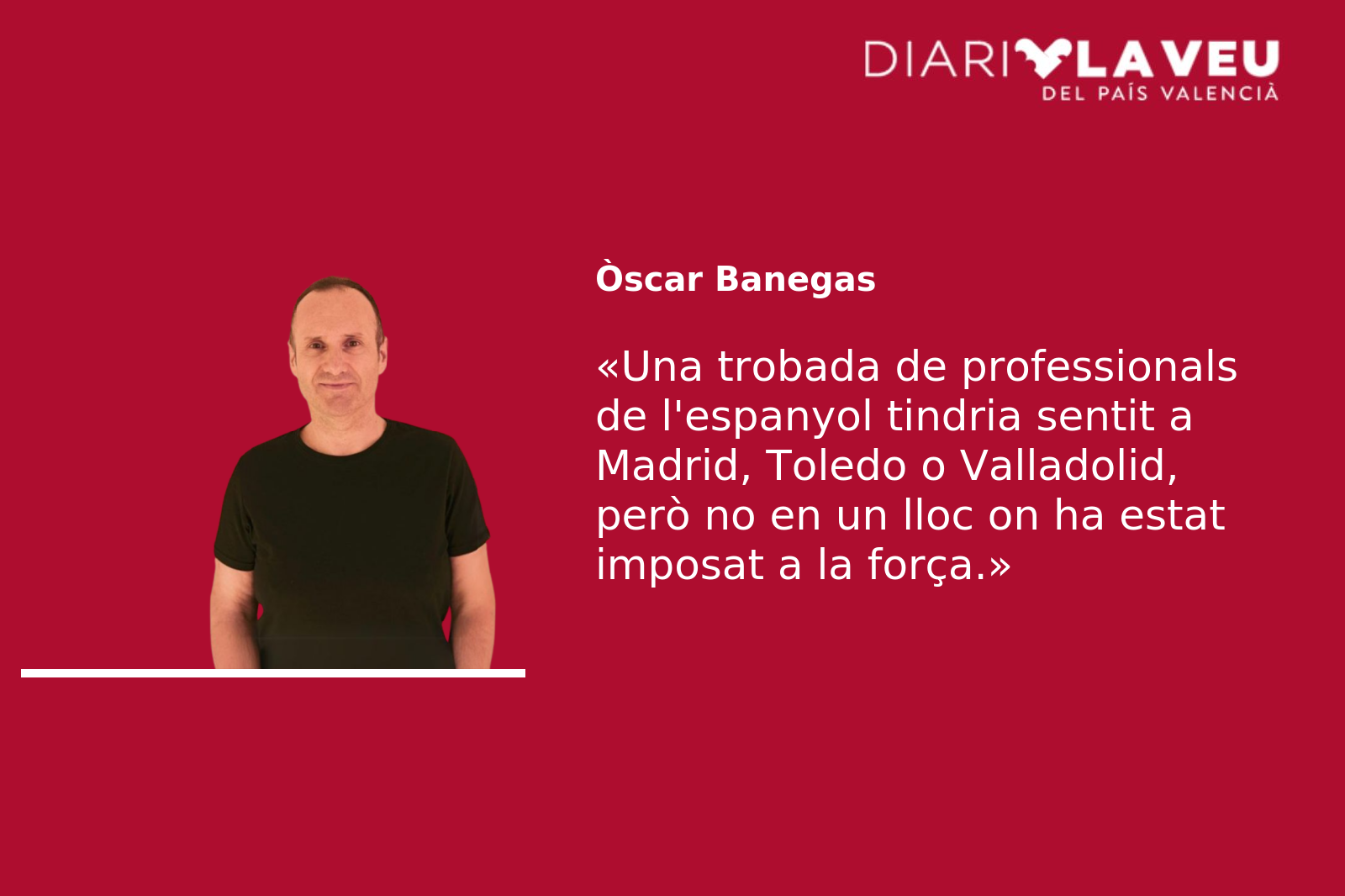 DIARI LA VEU
DEL PAÍS VALENCIÀ

Òscar Banegas

«Una trobada de professionals de l'espanyol tindria sentit a Madrid, Toledo o Valladolid, però no en un lloc on ha estat imposat a la força.»